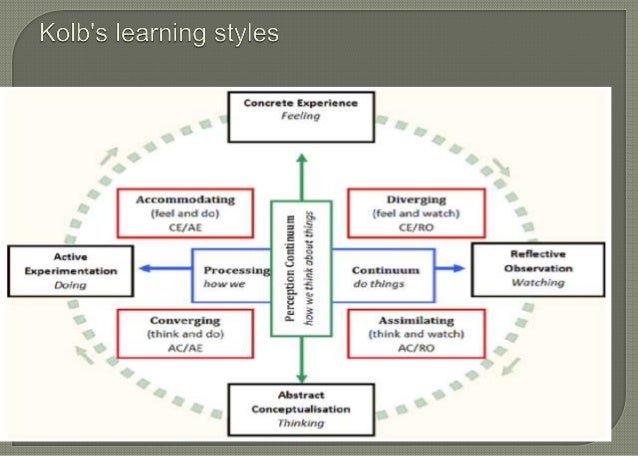 Kolb's learning styles

Concrete Experience
Feeling

Accommodating
(feel and do)
CE/AE

Diverging
(feel and watch)
CE/RO

Active
Experimentation
Doing

Processing
how we

Perception Continuum
how we think about things

Continuum
do things

Reflective
Observation
Watching

Converging
(think and do)
AC/AE

Assimilating
(think and watch)
AC/RO

Abstract
Conceptualisation
Thinking